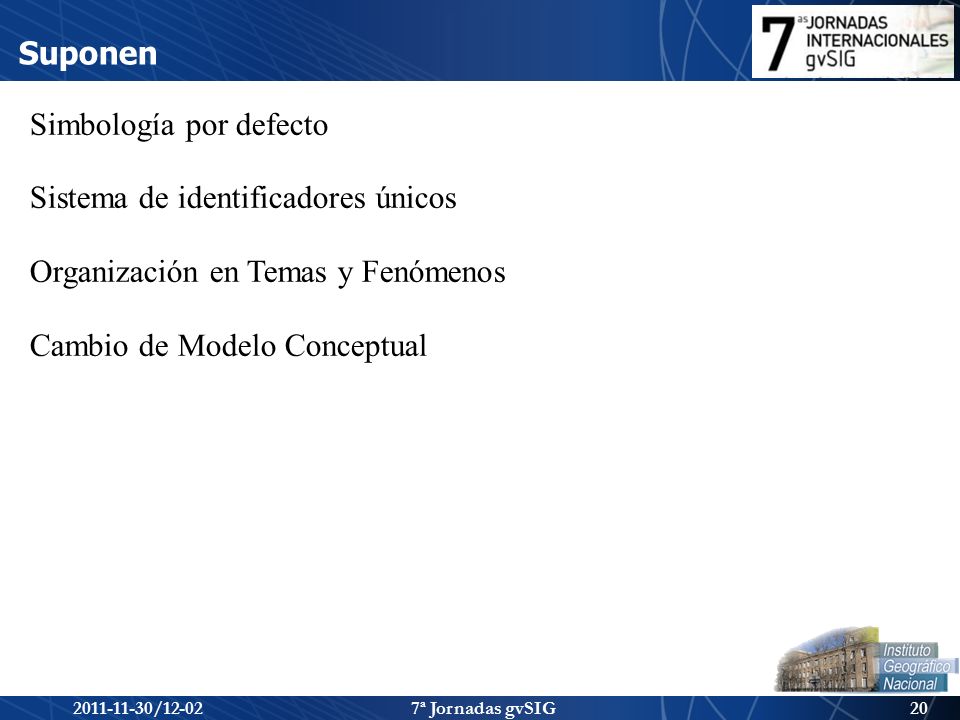 Suponen

7 as JORNADAS INTERNACIONALES gvSIG

Simbología por defecto

Sistema de identificadores únicos

Organización en Temas y Fenómenos

Cambio de Modelo Conceptual

Instituto Geográfico Nacional

2011-11-30/12-02

7ª Jornadas gvSIG

20